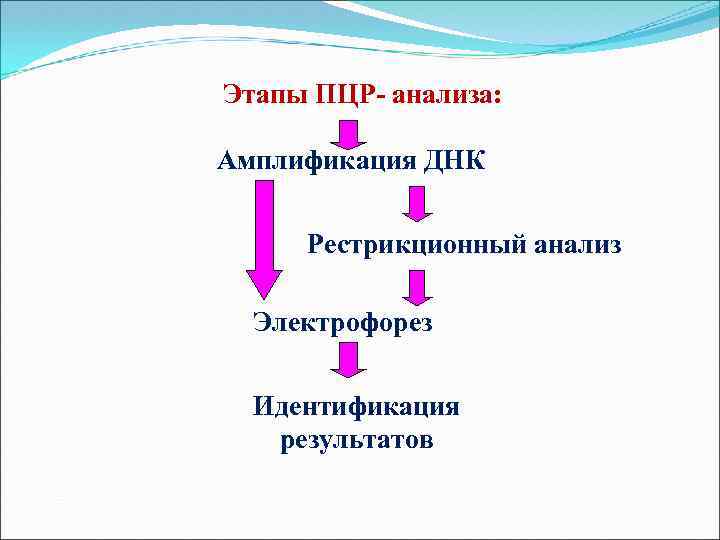 Этапы ПЦР- анализа:

Амплификация ДНК

Рестрикционный анализ

Электрофорез

Идентификация результатов